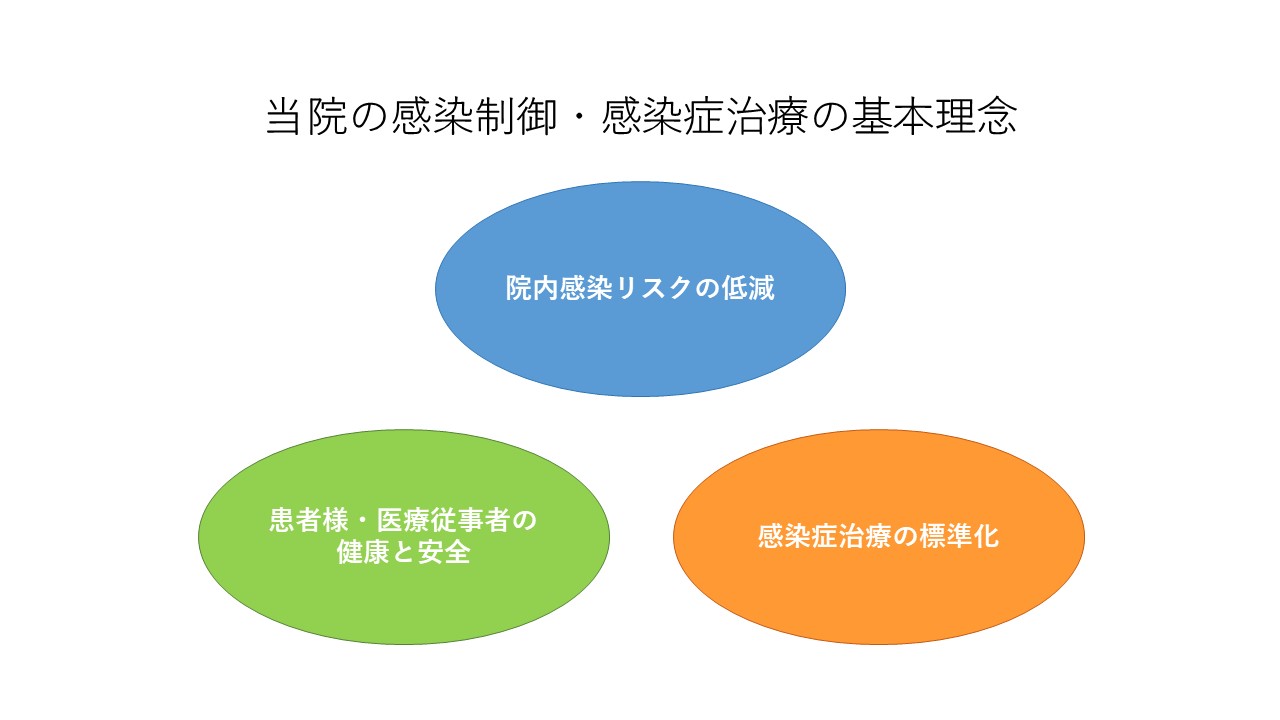 当院の感染制御・感染症治療の基本理念

院内感染リスクの低減

患者様・医療従事者の健康と安全

感染症治療の標準化